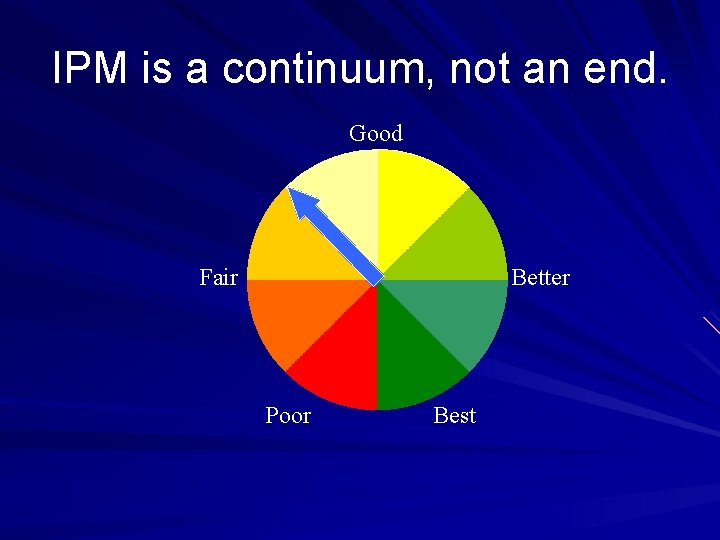 IPM is a continuum, not an end.

Good

Fair

Better

Poor

Best